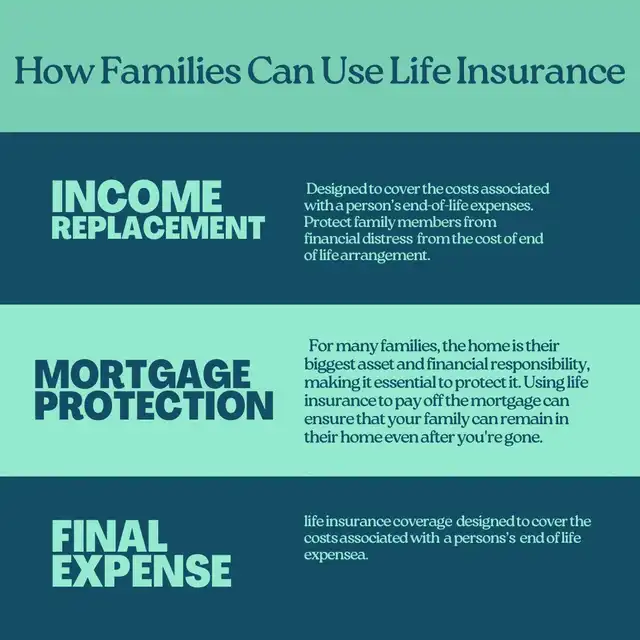 How Families Can Use Life Insurance

INCOME REPLACEMENT

Designed to cover the costs associated with a person's end-of-life expenses. Protect family members from financial distress from the cost of end of life arrangement.

MORTGAGE PROTECTION

For many families, the home is their biggest asset and financial responsibility, making it essential to protect it. Using life insurance to pay off the mortgage can ensure that your family can remain in their home even after you're gone.

FINAL EXPENSE

life insurance coverage designed to cover the costs associated with a persons's end of life expensea.